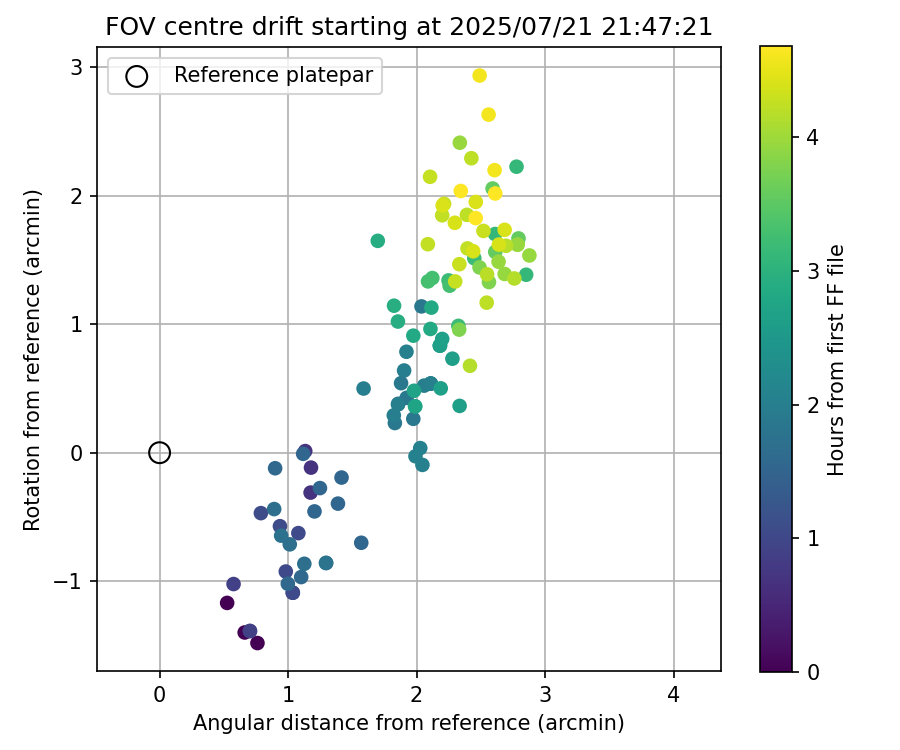 FOV centre drift starting at 2025/07/21 21:47:21

Reference platepar

Rotation from reference (arcmin)

3
2
1
0
−1

0
1
2
3
4

Angular distance from reference (arcmin)

Hours from first FF file

4
3
2
1
0